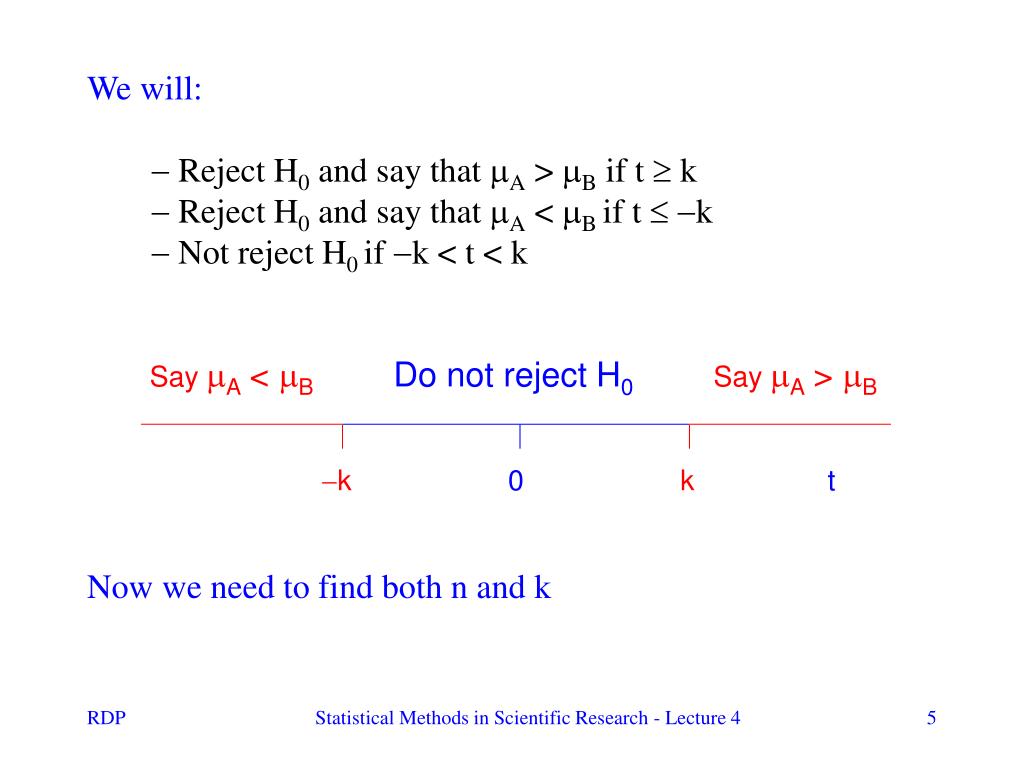 We will:

– Reject $H_0$ and say that $\mu_A > \mu_B$ if $t \geq k$
– Reject $H_0$ and say that $\mu_A < \mu_B$ if $t \leq -k$
– Not reject $H_0$ if $-k < t < k$

Say $\mu_A < \mu_B$ Do not reject $H_0$ Say $\mu_A > \mu_B$

$-k$ 0 k t

Now we need to find both n and k

RDP Statistical Methods in Scientific Research - Lecture 4 5